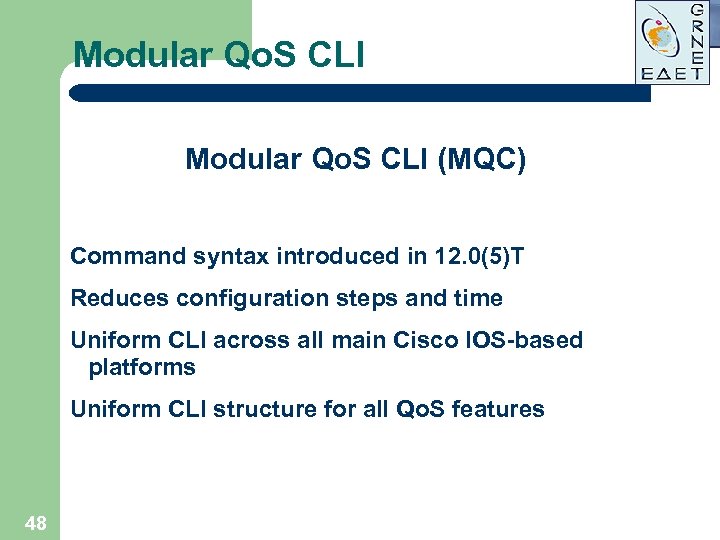 Modular QoS CLI

GRNET
ΕΔΕΤ

Modular QoS CLI (MQC)

Command syntax introduced in 12.0(5)T

Reduces configuration steps and time

Uniform CLI across all main Cisco IOS-based platforms

Uniform CLI structure for all QoS features

48